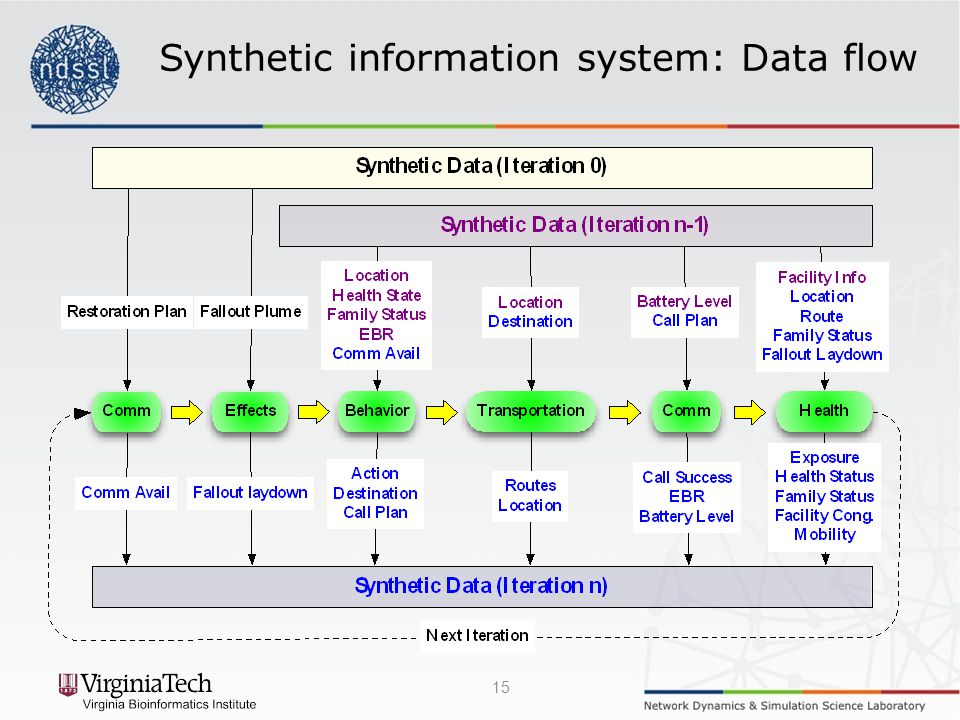 ndssl

Synthetic information system: Data flow

Synthetic Data (Iteration 0)

Synthetic Data (Iteration n-1)

Restoration Plan

Fallout Plume

Location
Health State
Family Status
EBR
Comm Avail

Location
Destination

Battery Level
Call Plan

Facility Info
Location
Route
Family Status
Fallout Laydown

Comm

Effects

Behavior

Transportation

Comm

Health

Comm Avail

Fallout laydown

Action
Destination
Call Plan

Routes
Location

Call Success
EBR
Battery Level

Exposure
Health Status
Family Status
Facility Cong.
Mobility

Synthetic Data (Iteration n)

Next Iteration

VirginiaTech
Virginia Bioinformatics Institute

15

Network Dynamics & Simulation Science Laboratory